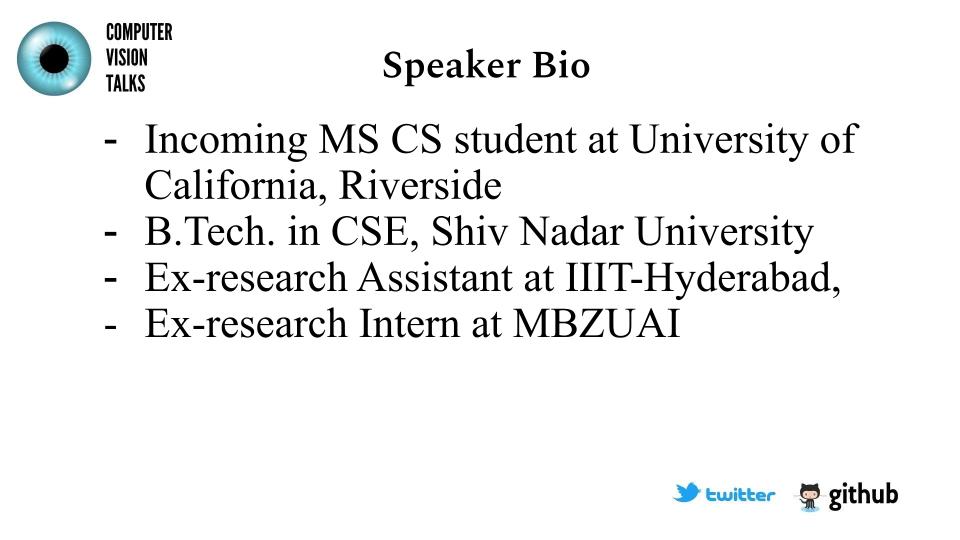 COMPUTER
VISION
TALKS

Speaker Bio

- Incoming MS CS student at University of California, Riverside
- B.Tech. in CSE, Shiv Nadar University
- Ex-research Assistant at IIIT-Hyderabad,
- Ex-research Intern at MBZUAI

twitter github